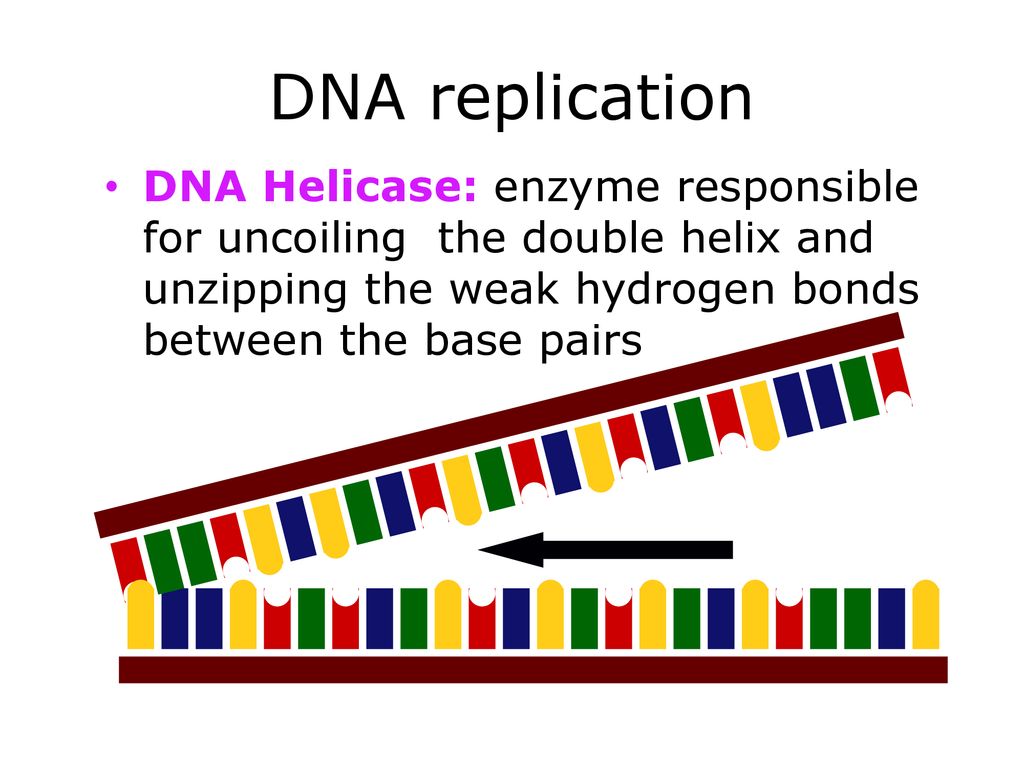 DNA replication

• DNA Helicase: enzyme responsible for uncoiling  the double helix and unzipping the weak hydrogen bonds between the base pairs